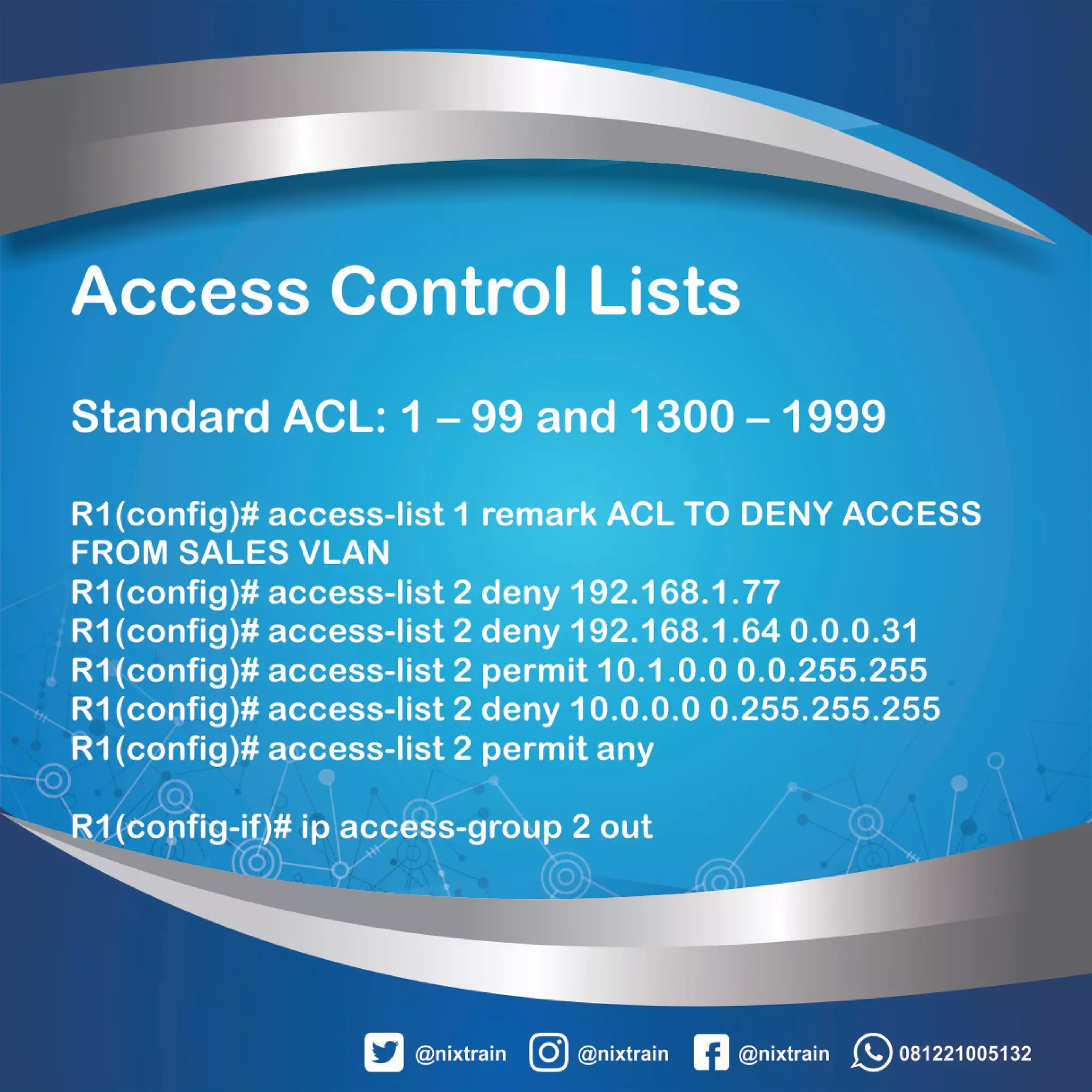 Access Control Lists

Standard ACL: 1 – 99 and 1300 – 1999

R1(config)# access-list 1 remark ACL TO DENY ACCESS FROM SALES VLAN
R1(config)# access-list 2 deny 192.168.1.77
R1(config)# access-list 2 deny 192.168.1.64 0.0.0.31
R1(config)# access-list 2 permit 10.1.0.0 0.0.255.255
R1(config)# access-list 2 deny 10.0.0.0 0.255.255.255
R1(config)# access-list 2 permit any

R1(config-if)# ip access-group 2 out

@nixtrain @nixtrain @nixtrain 081221005132